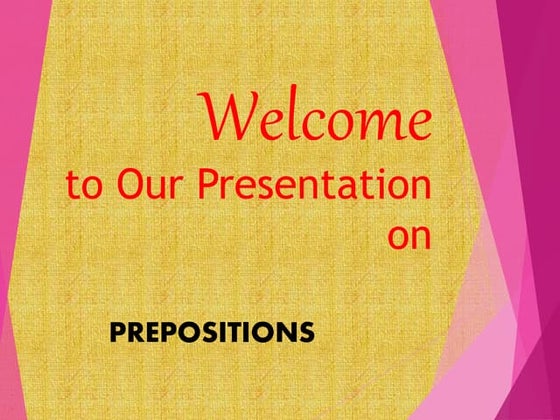 Welcome
to Our Presentation
on

PREPOSITIONS